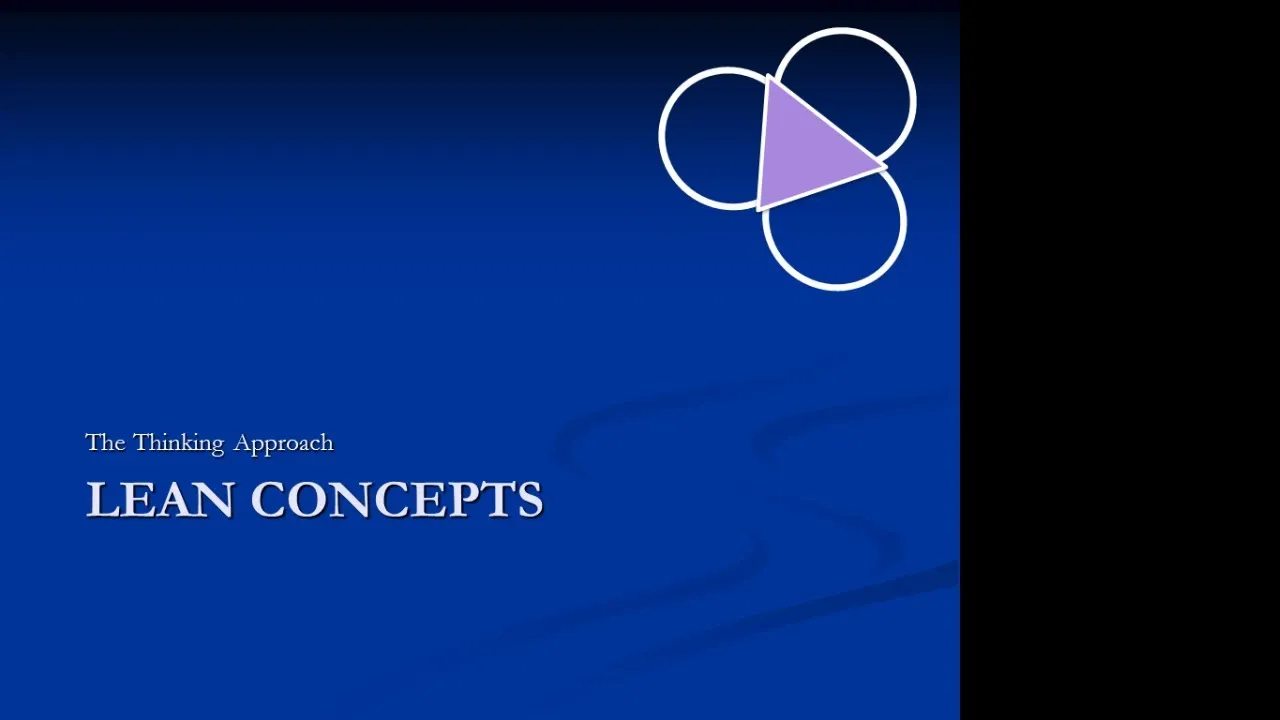 The Thinking Approach

LEAN CONCEPTS